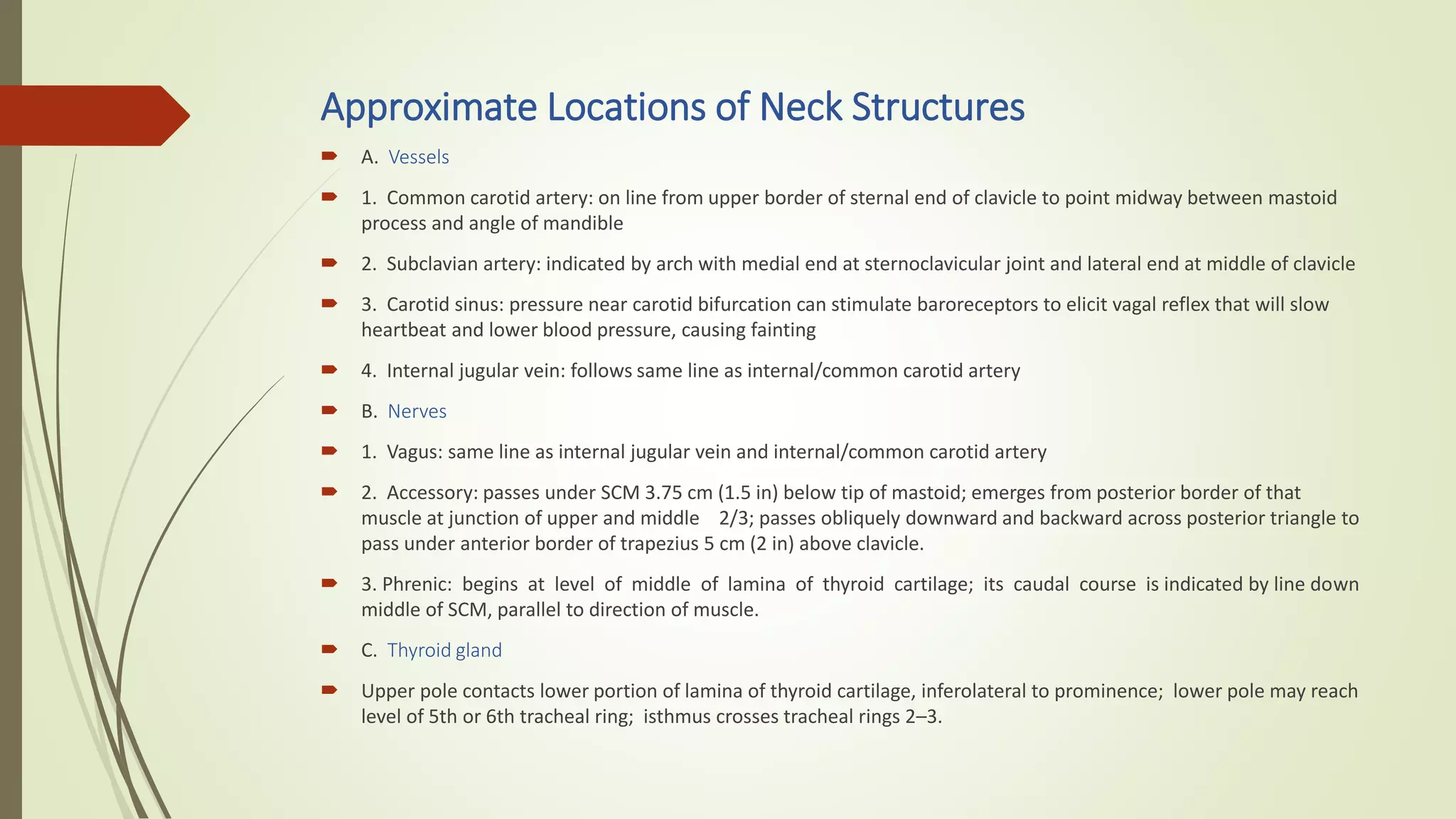 Approximate Locations of Neck Structures

A. Vessels

1. Common carotid artery: on line from upper border of sternal end of clavicle to point midway between mastoid process and angle of mandible

2. Subclavian artery: indicated by arch with medial end at sternoclavicular joint and lateral end at middle of clavicle

3. Carotid sinus: pressure near carotid bifurcation can stimulate baroreceptors to elicit vagal reflex that will slow heartbeat and lower blood pressure, causing fainting

4. Internal jugular vein: follows same line as internal/common carotid artery

B. Nerves

1. Vagus: same line as internal jugular vein and internal/common carotid artery

2. Accessory: passes under SCM 3.75 cm (1.5 in) below tip of mastoid; emerges from posterior border of that muscle at junction of upper and middle 2/3; passes obliquely downward and backward across posterior triangle to pass under anterior border of trapezius 5 cm (2 in) above clavicle.

3. Phrenic: begins at level of middle of lamina of thyroid cartilage; its caudal course is indicated by line down middle of SCM, parallel to direction of muscle.

C. Thyroid gland

Upper pole contacts lower portion of lamina of thyroid cartilage, inferolateral to prominence; lower pole may reach level of 5th or 6th tracheal ring; isthmus crosses tracheal rings 2–3.